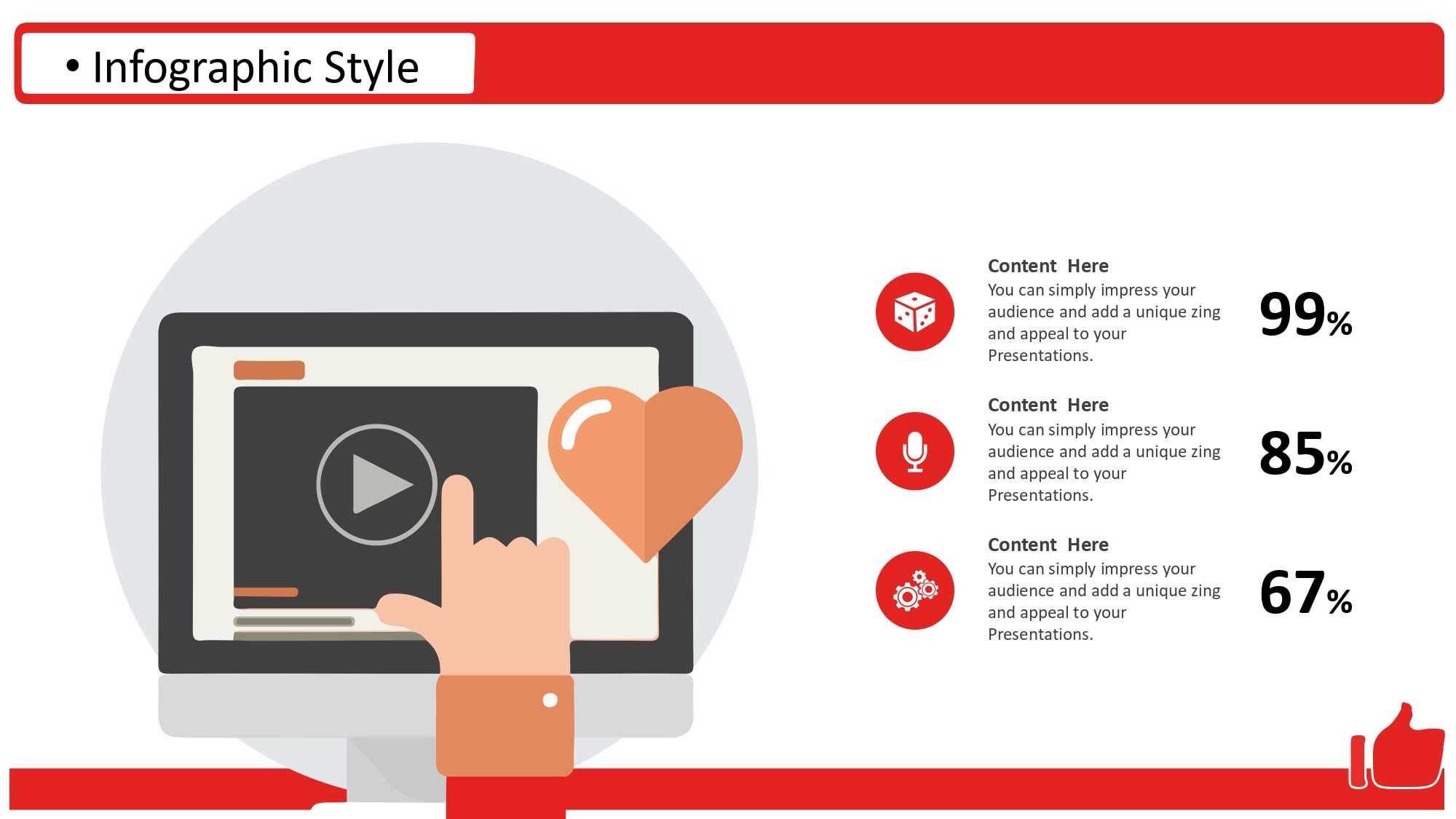 • Infographic Style

Content Here
You can simply impress your audience and add a unique zing and appeal to your Presentations.

99%

Content Here
You can simply impress your audience and add a unique zing and appeal to your Presentations.

85%

Content Here
You can simply impress your audience and add a unique zing and appeal to your Presentations.

67%